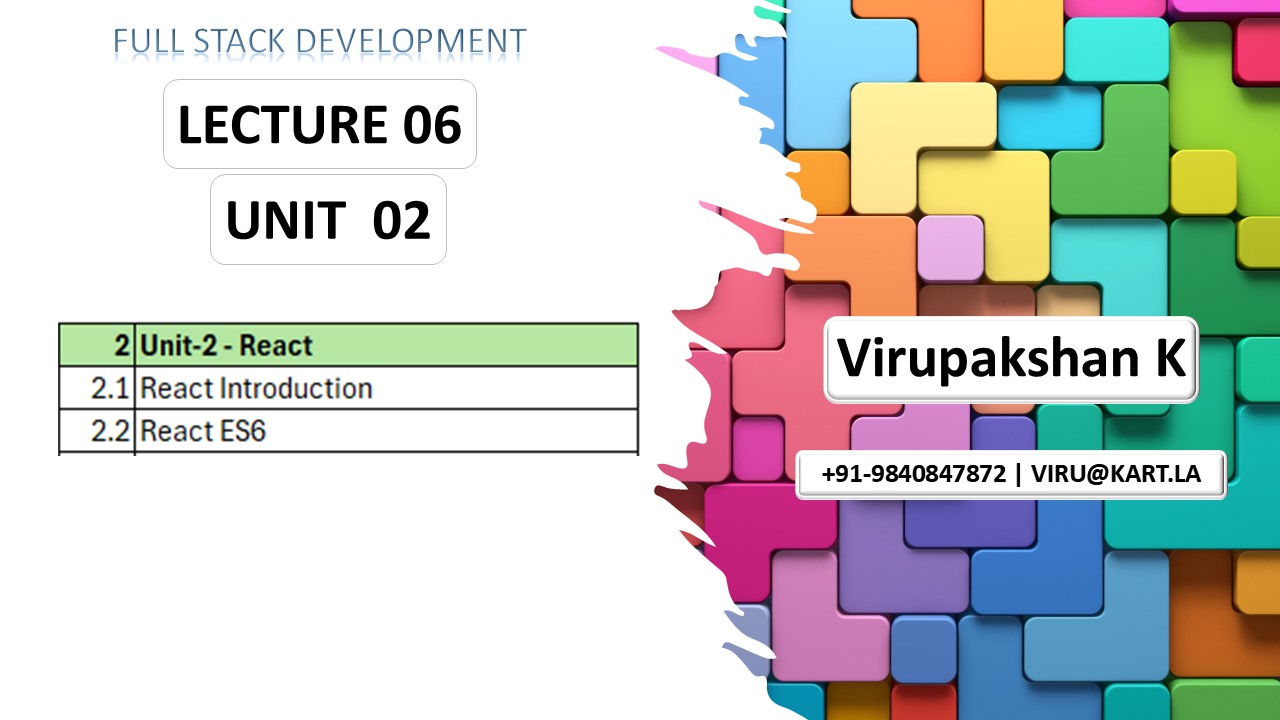 FULL STACK DEVELOPMENT

LECTURE 06

UNIT 02

| 2 | Unit-2 - React |
|---|---|
| 2.1 | React Introduction |
| 2.2 | React ES6 |

Virupakshan K

+91-9840847872 | VIRU@KART.LA